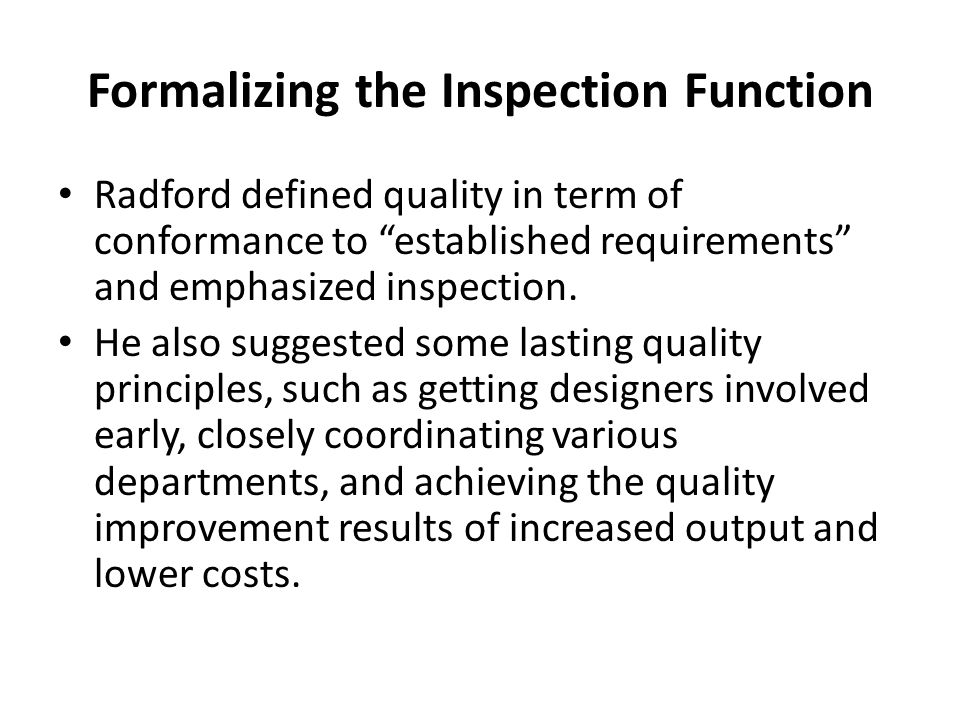 Formalizing the Inspection Function

• Radford defined quality in term of conformance to “established requirements” and emphasized inspection.

• He also suggested some lasting quality principles, such as getting designers involved early, closely coordinating various departments, and achieving the quality improvement results of increased output and lower costs.